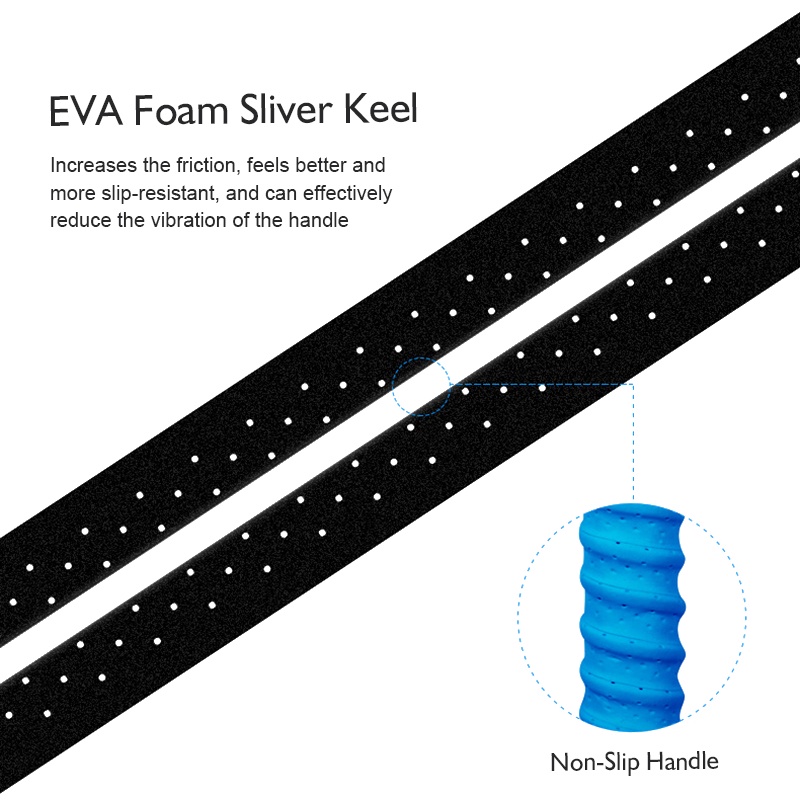 EVA Foam Sliver Keel

Increases the friction, feels better and more slip-resistant, and can effectively reduce the vibration of the handle

Non-Slip Handle